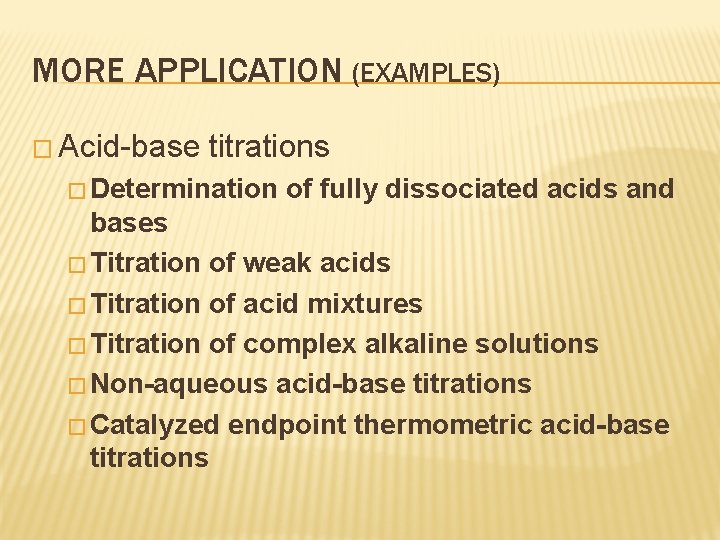 MORE APPLICATION (EXAMPLES)

□ Acid-base titrations

□ Determination of fully dissociated acids and bases

□ Titration of weak acids

□ Titration of acid mixtures

□ Titration of complex alkaline solutions

□ Non-aqueous acid-base titrations

□ Catalyzed endpoint thermometric acid-base titrations